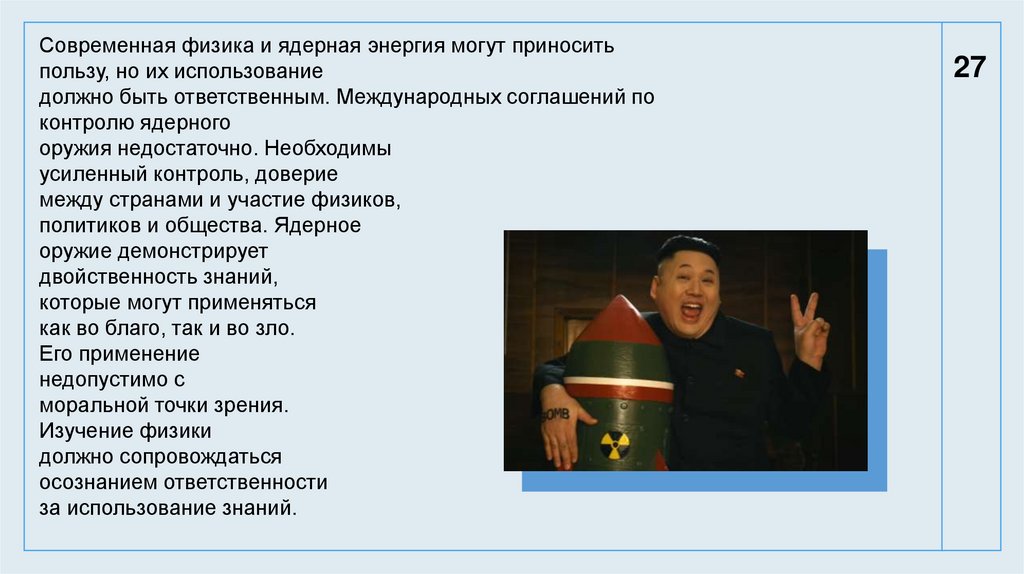 Современная физика и ядерная энергия могут приносить пользу, но их использование должно быть ответственным. Международных соглашений по контролю ядерного оружия недостаточно. Необходимы усиленный контроль, доверие между странами и участие физиков, политиков и общества. Ядерное оружие демонстрирует двойственность знаний, которые могут применяться как во благо, так и во зло. Его применение недопустимо с моральной точки зрения. Изучение физики должно сопровождаться осознанием ответственности за использование знаний.

27

BOMB